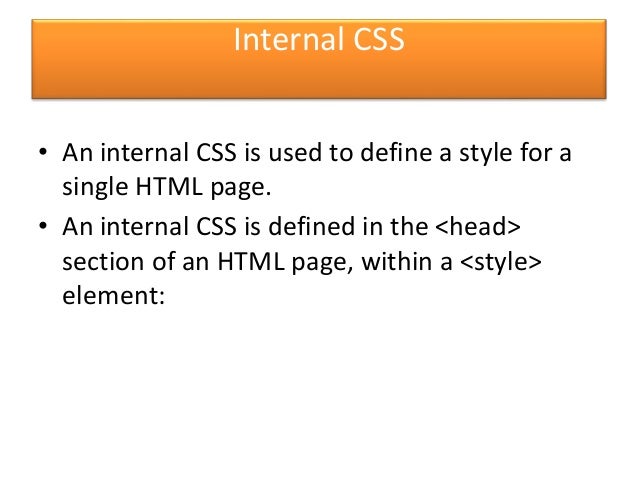 Internal CSS

• An internal CSS is used to define a style for a single HTML page.
• An internal CSS is defined in the <head> section of an HTML page, within a <style> element: